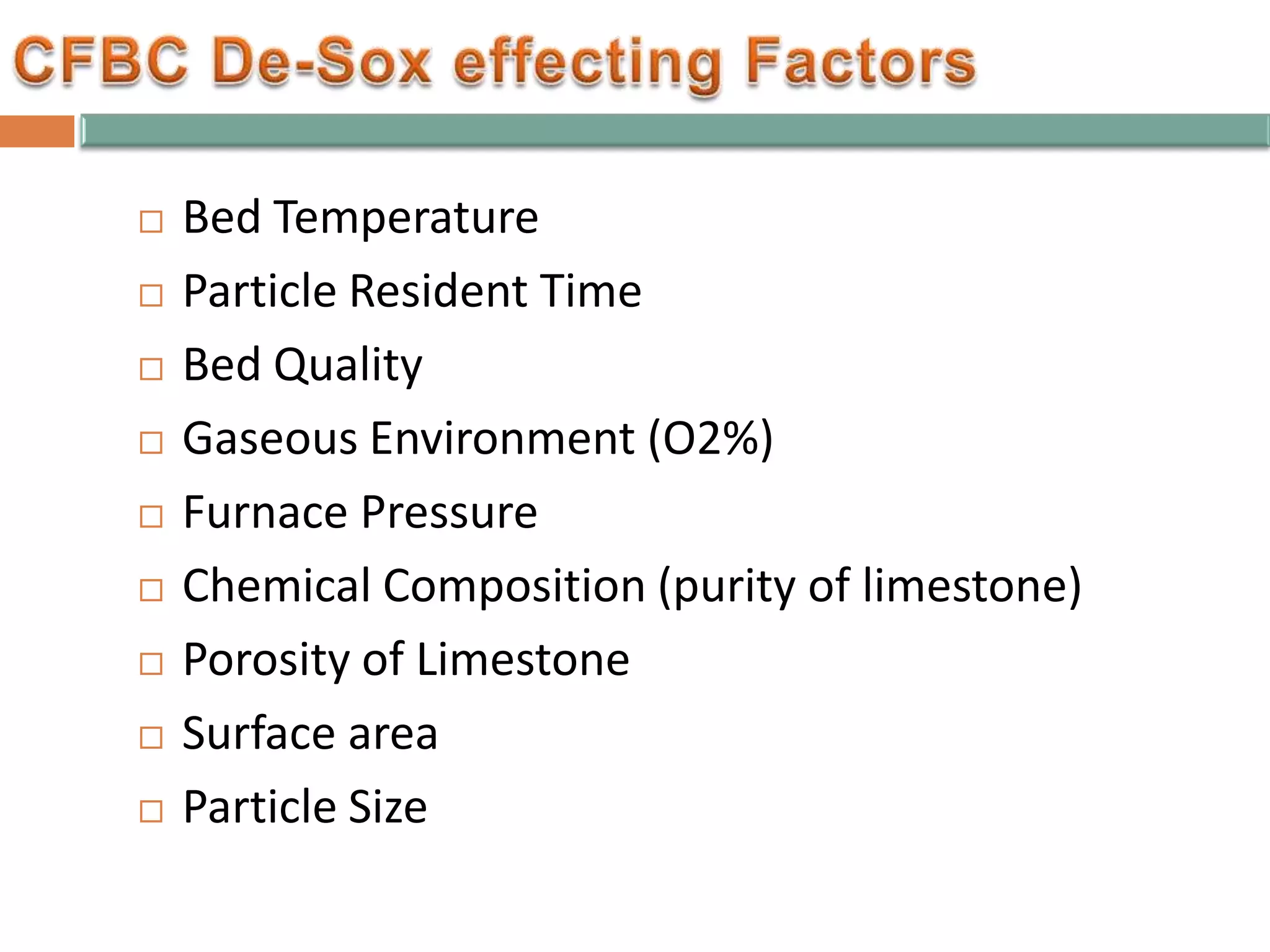 CFBC De-Sox effecting Factors

□ Bed Temperature
□ Particle Resident Time
□ Bed Quality
□ Gaseous Environment (O2%)
□ Furnace Pressure
□ Chemical Composition (purity of limestone)
□ Porosity of Limestone
□ Surface area
□ Particle Size